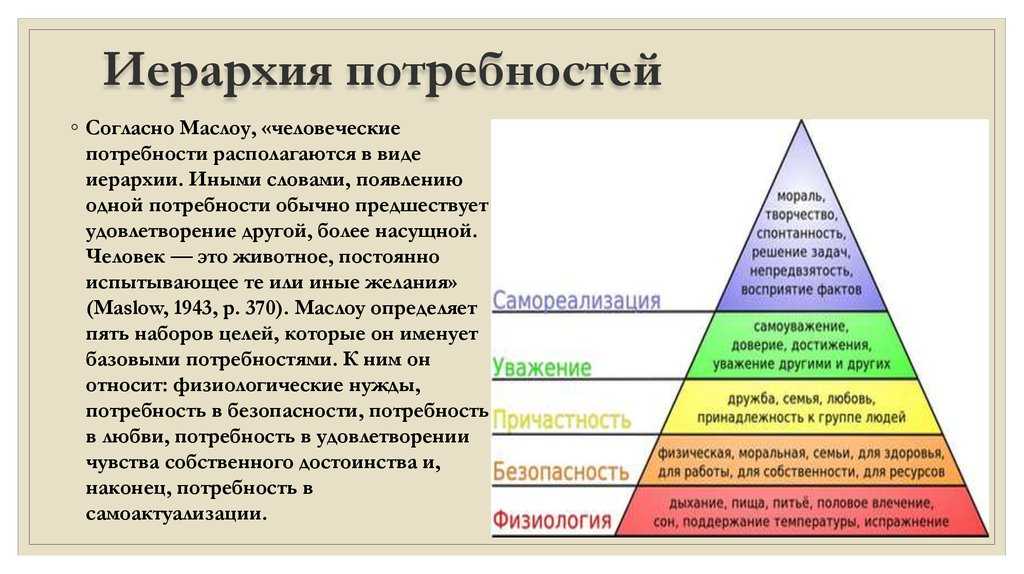 Иерархия потребностей

◦ Согласно Маслоу, «человеческие потребности располагаются в виде иерархии. Иными словами, появлению одной потребности обычно предшествует удовлетворение другой, более насущной. Человек — это животное, постоянно испытывающее те или иные желания» (Maslow, 1943, p. 370). Маслоу определяет пять наборов целей, которые он именует базовыми потребностями. К ним он относит: физиологические нужды, потребность в безопасности, потребность в любви, потребность в удовлетворении чувства собственного достоинства и, наконец, потребность в самоактуализации.

Самореализация
мораль, творчество, спонтанность, решение задач, непредвзятость, восприятие фактов

Уважение
самоуважение, доверие, достижения, уважение другими и других

Причастность
дружба, семья, любовь, принадлежность к группе людей

Безопасность
физическая, моральная, семьи, для здоровья, для работы, для собственности, для ресурсов

Физиология
дыхание, пища, питьё, половое влечение, сон, поддержание температуры, испражнение